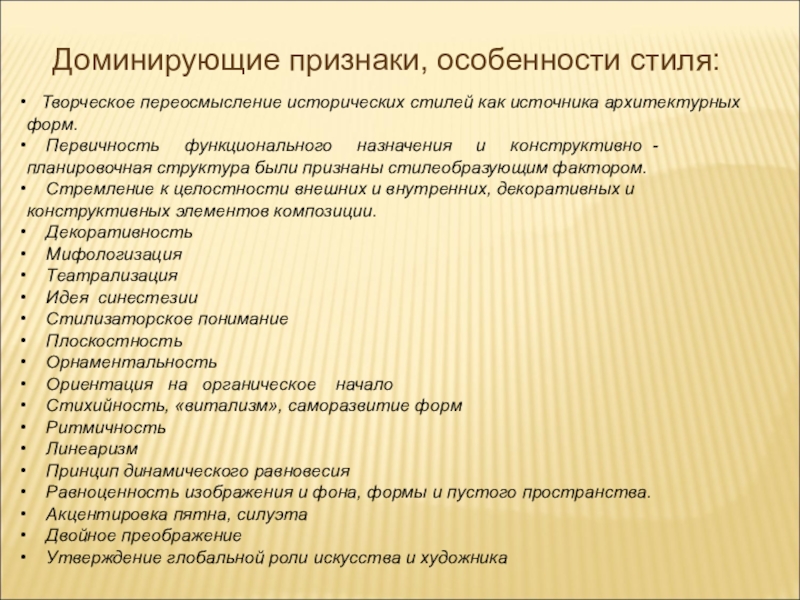 Доминирующие признаки, особенности стиля:

• Творческое переосмысление исторических стилей как источника архитектурных форм.
• Первичность функционального назначения и конструктивно - планировочная структура были признаны стилеобразующим фактором.
• Стремление к целостности внешних и внутренних, декоративных и конструктивных элементов композиции.
• Декоративность
• Мифологизация
• Театрализация
• Идея синестезии
• Стилизаторское понимание
• Плоскостность
• Орнаментальность
• Ориентация на органическое начало
• Стихийность, «витализм», саморазвитие форм
• Ритмичность
• Линеаризм
• Принцип динамического равновесия
• Равноценность изображения и фона, формы и пустого пространства.
• Акцентировка пятна, силуэта
• Двойное преображение
• Утверждение глобальной роли искусства и художника